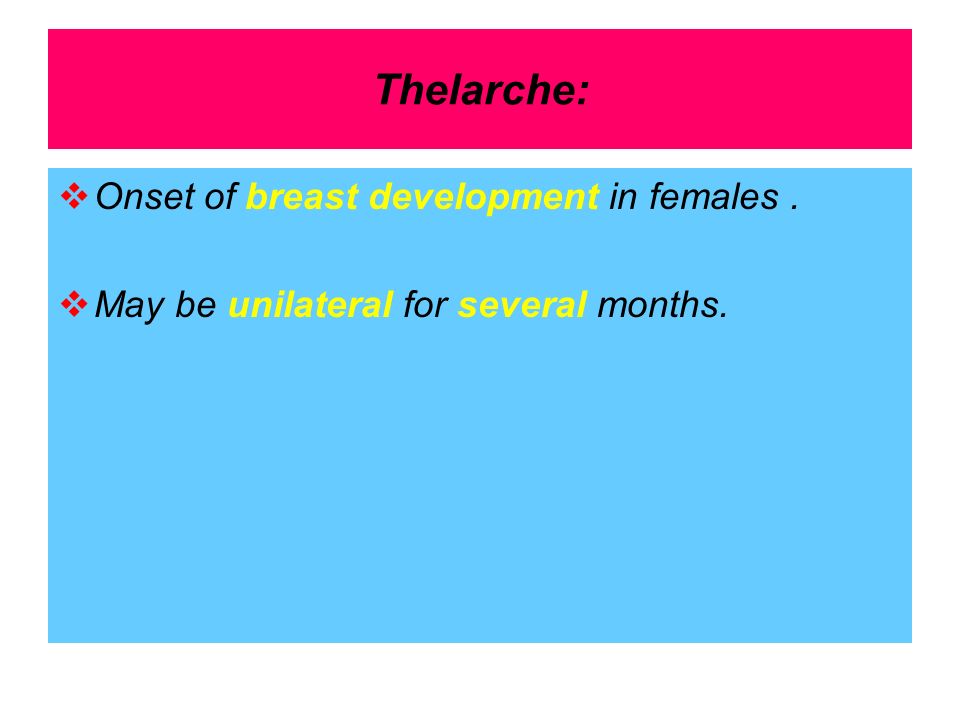 Thelarche:

❖ Onset of breast development in females .

❖ May be unilateral for several months.